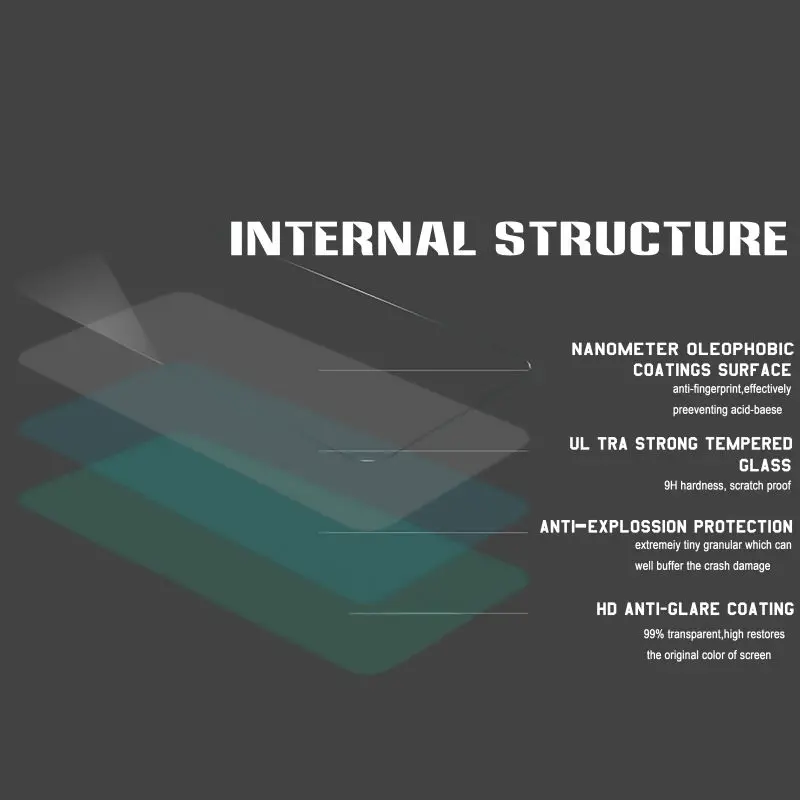 INTERNAL STRUCTURE

NANOMETER OLEOPHOBIC COATINGS SURFACE
anti-fingerprint,effectively preeventing acid-baese

UL TRA STRONG TEMPERED GLASS
9H hardness, scratch proof

ANTI-EXPLOSSION PROTECTION
extremeiy tiny granular which can well buffer the crash damage

HD ANTI-GLARE COATING
99% transparent,high restores the original color of screen